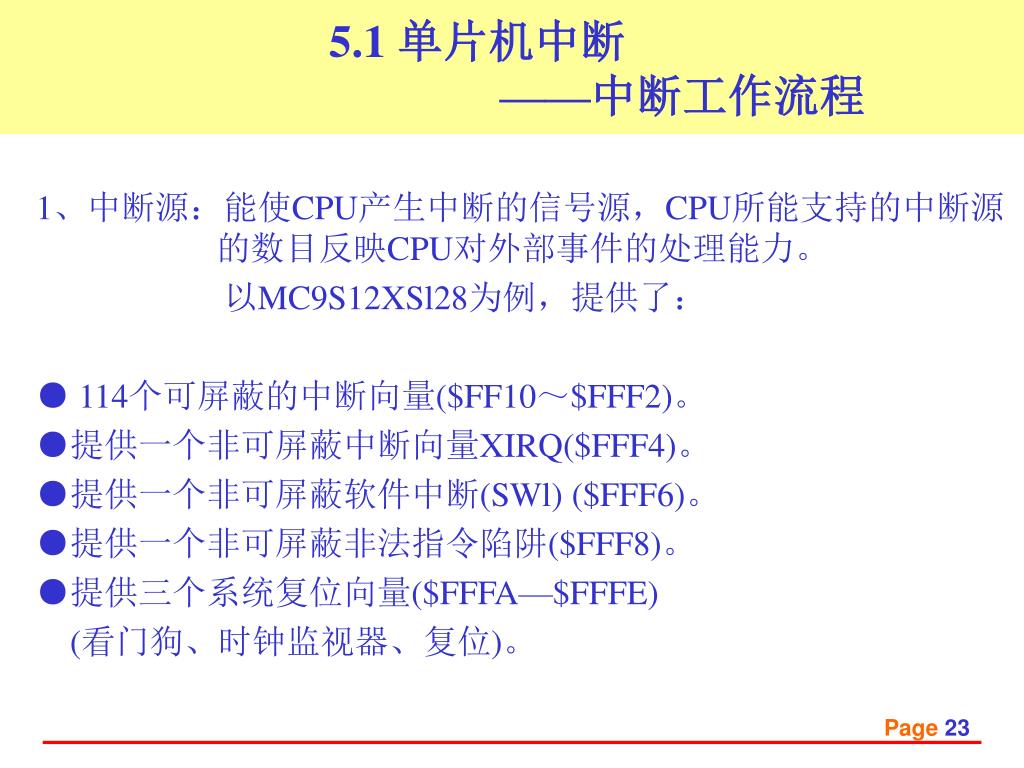 5.1 单片机中断
——中断工作流程

1、中断源：能使CPU产生中断的信号源，CPU所能支持的中断源的数目反映CPU对外部事件的处理能力。

以MC9S12XSl28为例，提供了：

● 114个可屏蔽的中断向量(\$FF10～\$FFF2)。
●提供一个非可屏蔽中断向量XIRQ(\$FFF4)。
●提供一个非可屏蔽软件中断(SWl) (\$FFF6)。
●提供一个非可屏蔽非法指令陷阱(\$FFF8)。
●提供三个系统复位向量(\$FFFA—\$FFFE)
(看门狗、时钟监视器、复位)。

Page 23